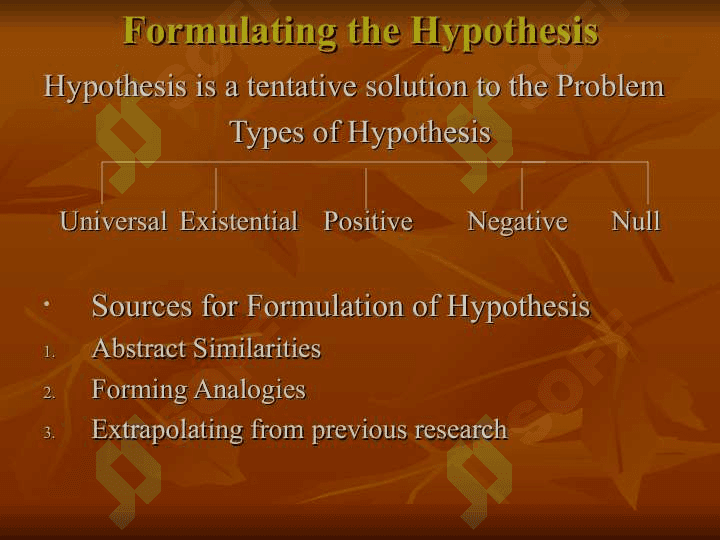 Formulating the Hypothesis

Hypothesis is a tentative solution to the Problem

Types of Hypothesis

Universal Existential Positive Negative Null

• Sources for Formulation of Hypothesis
1. Abstract Similarities
2. Forming Analogies
3. Extrapolating from previous research